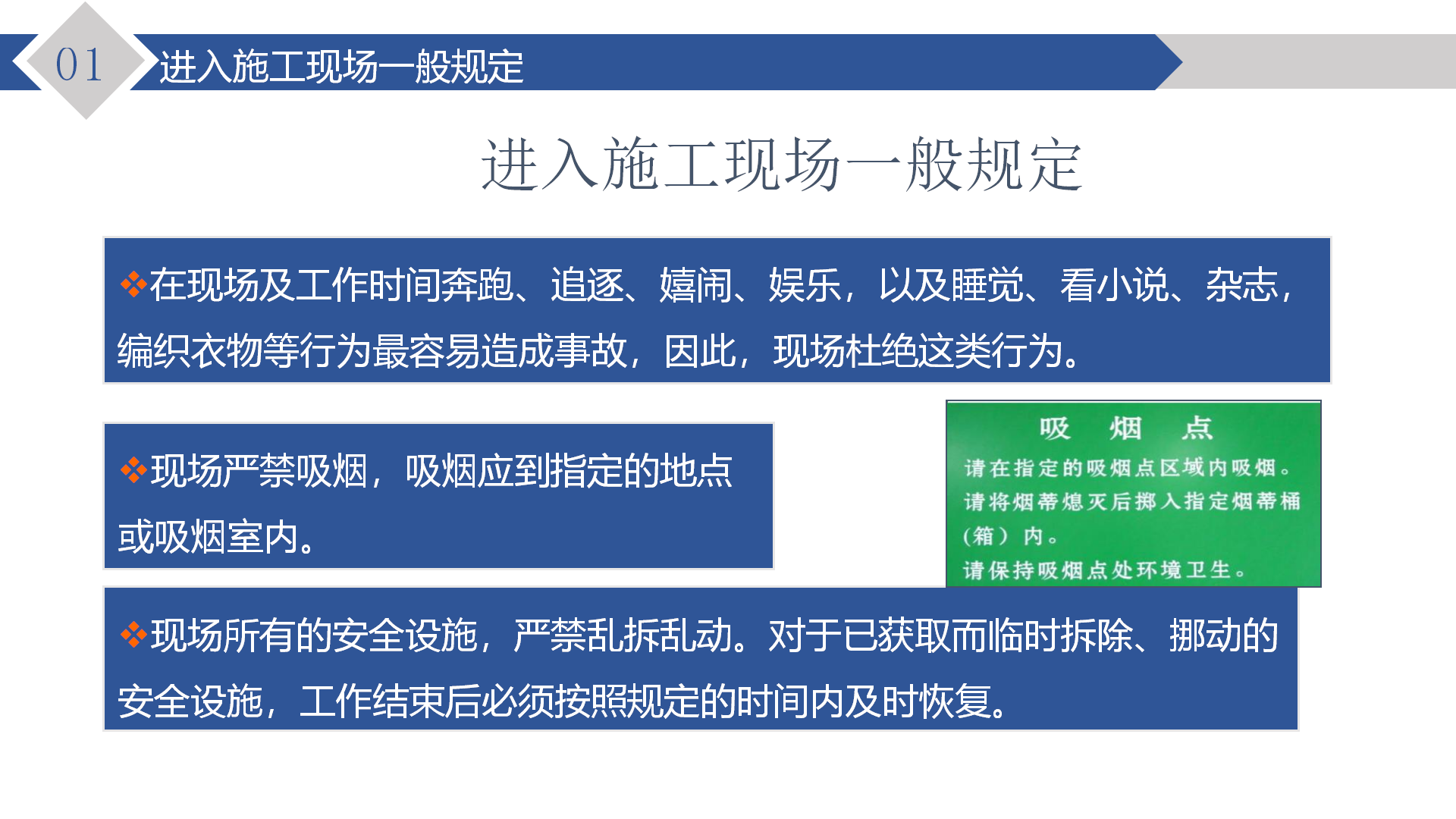 01

进入施工现场一般规定

进入施工现场一般规定

❖在现场及工作时间奔跑、追逐、嬉闹、娱乐，以及睡觉、看小说、杂志，编织衣物等行为最容易造成事故，因此，现场杜绝这类行为。

❖现场严禁吸烟，吸烟应到指定的地点或吸烟室内。

吸 烟 点
请在指定的吸烟点区域内吸烟。
请将烟蒂熄灭后掷入指定烟蒂桶（箱）内。
请保持吸烟点处环境卫生。

❖现场所有的安全设施，严禁乱拆乱动。对于已获取而临时拆除、挪动的安全设施，工作结束后必须按照规定的时间内及时恢复。